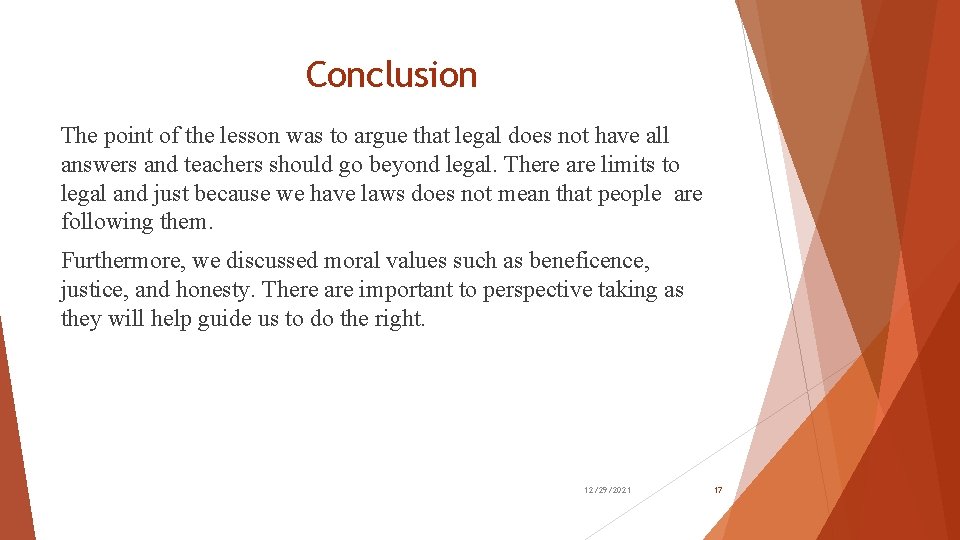 Conclusion

The point of the lesson was to argue that legal does not have all answers and teachers should go beyond legal. There are limits to legal and just because we have laws does not mean that people are following them.

Furthermore, we discussed moral values such as beneficence, justice, and honesty. There are important to perspective taking as they will help guide us to do the right.

12/29/2021

17